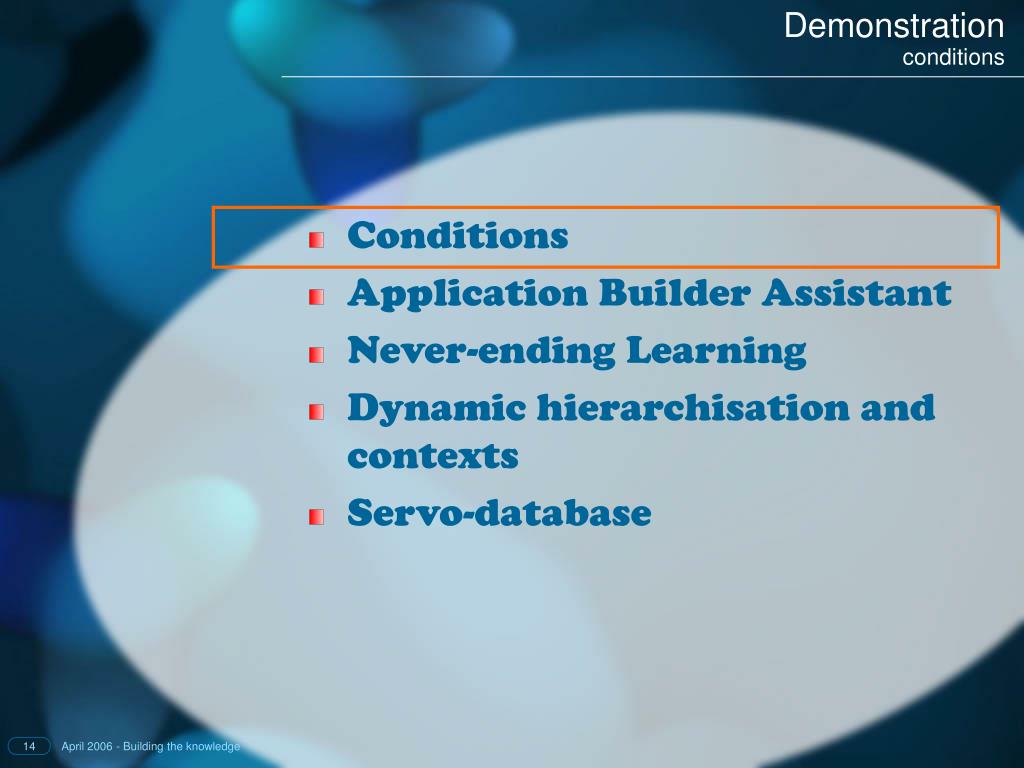 Demonstration
conditions

Conditions
Application Builder Assistant
Never-ending Learning
Dynamic hierarchisation and contexts
Servo-database

14

April 2006 - Building the knowledge